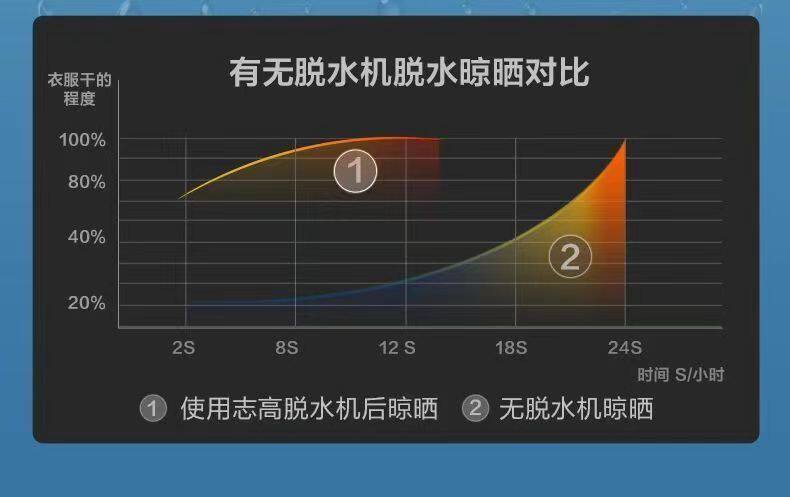 有无脱水机脱水晾晒对比

衣服干的程度

100%
80%
40%
20%

①
②

2S
8S
12 S
18S
24S

时间 S/小时

① 使用志高脱水机后晾晒 ② 无脱水机晾晒